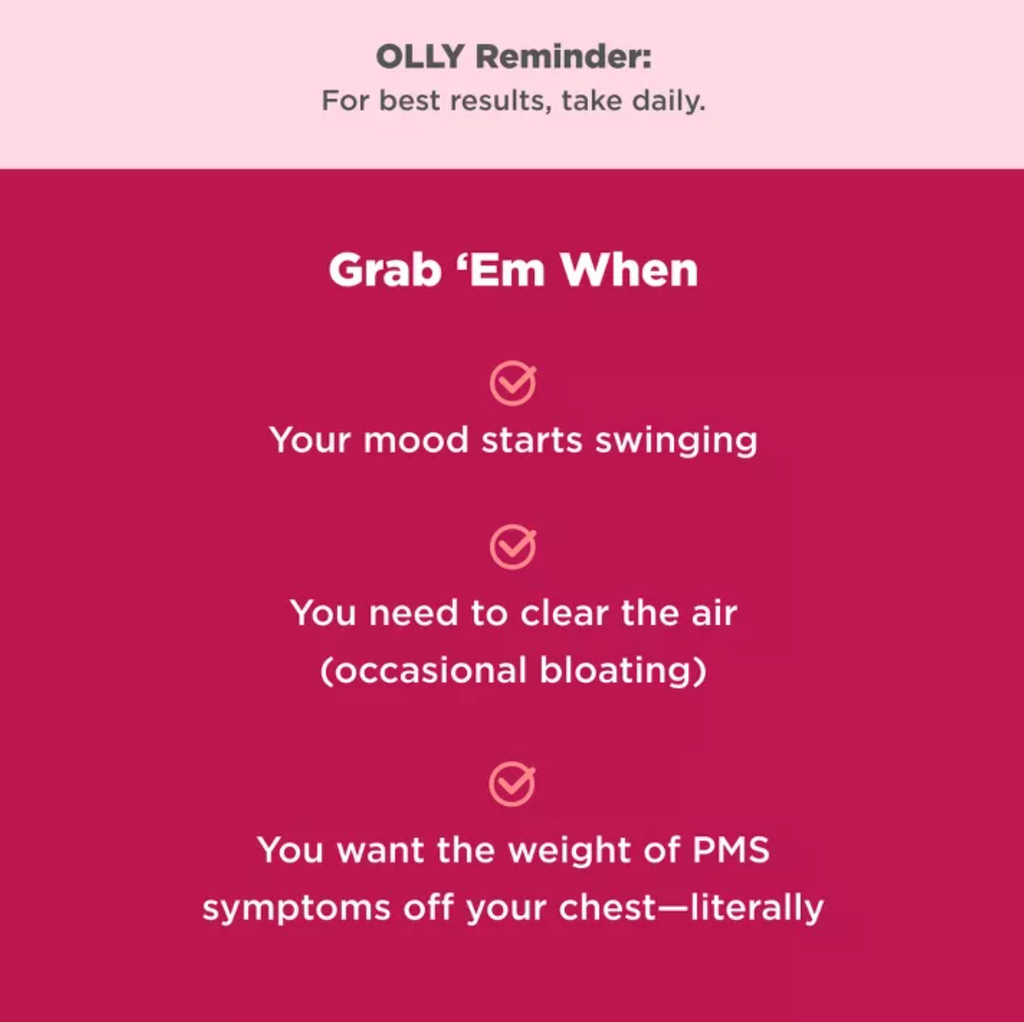 OLLY Reminder:
For best results, take daily.

Grab ‘Em When

Your mood starts swinging

You need to clear the air (occasional bloating)

You want the weight of PMS symptoms off your chest—literally